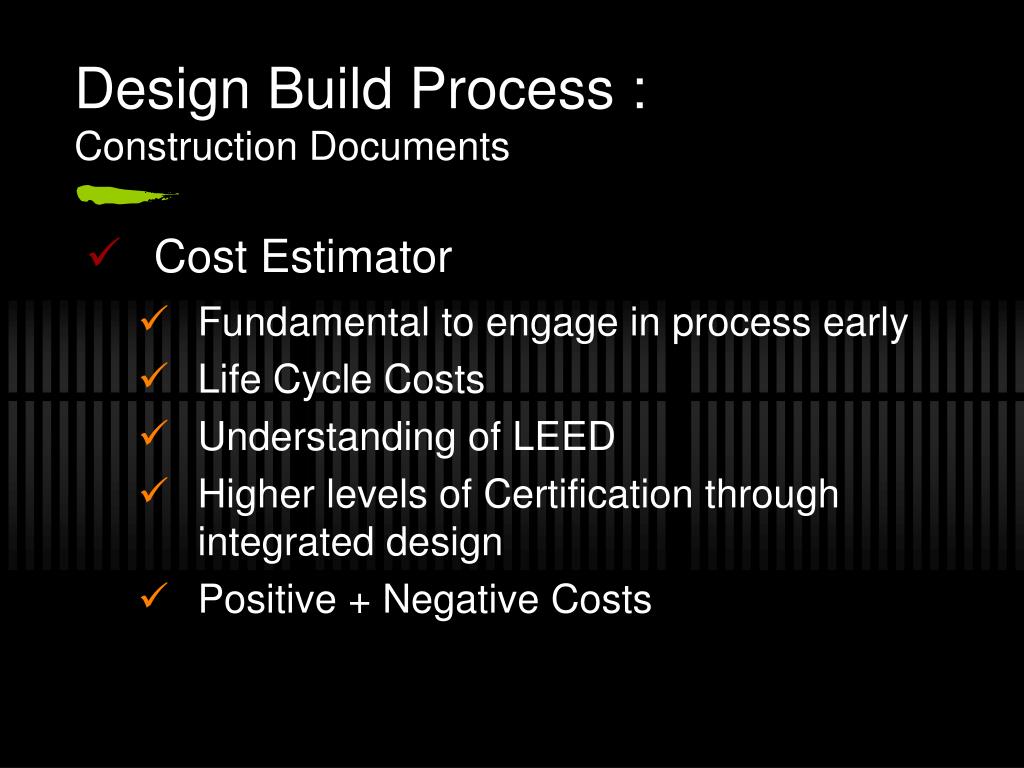 Design Build Process :
Construction Documents

✓ Cost Estimator
✓ Fundamental to engage in process early
✓ Life Cycle Costs
✓ Understanding of LEED
✓ Higher levels of Certification through integrated design
✓ Positive + Negative Costs